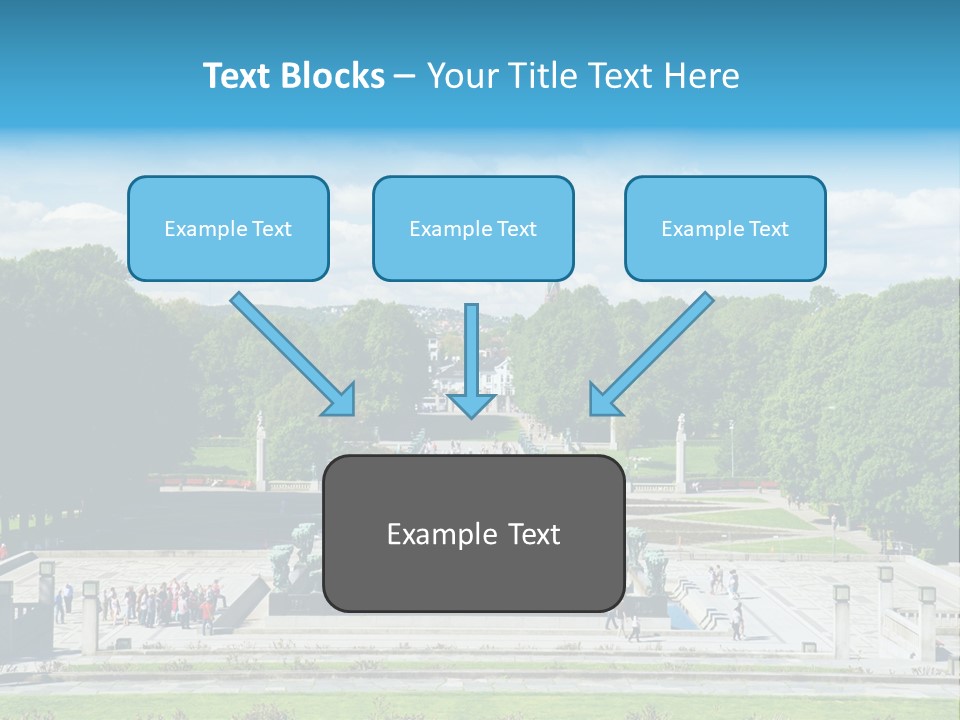 Text Blocks – Your Title Text Here

Example Text

Example Text

Example Text

Example Text